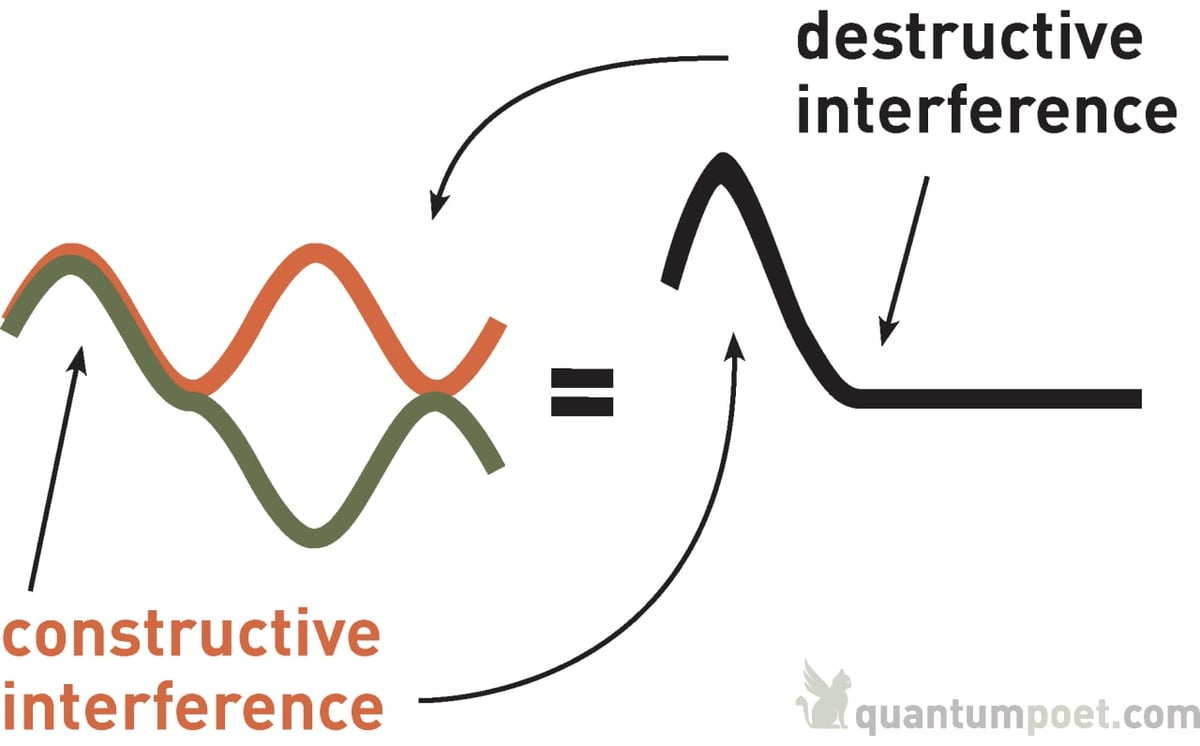 destructive interference

=

constructive interference

quantumpoet.com